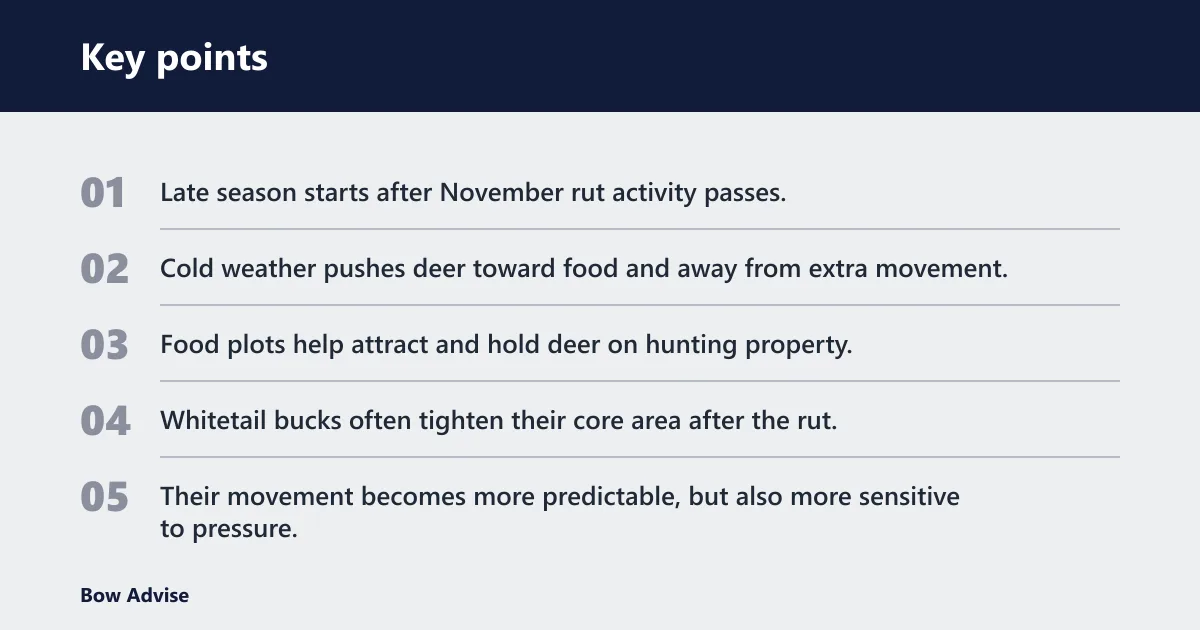 Key points

01 Late season starts after November rut activity passes.

02 Cold weather pushes deer toward food and away from extra movement.

03 Food plots help attract and hold deer on hunting property.

04 Whitetail bucks often tighten their core area after the rut.

05 Their movement becomes more predictable, but also more sensitive to pressure.

Bow Advise